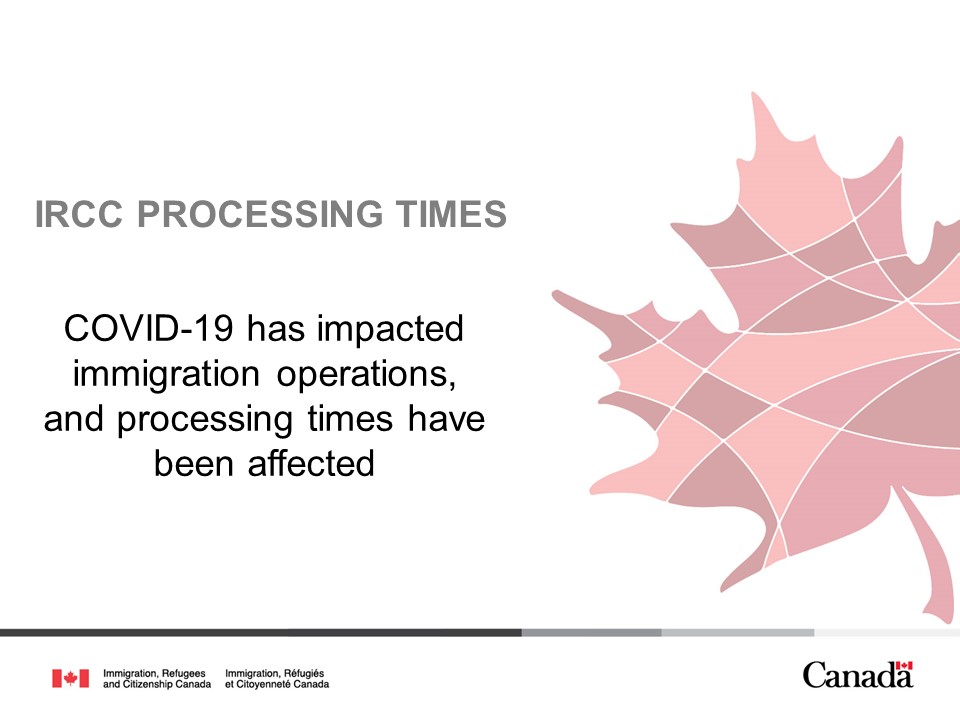 IRCC PROCESSING TIMES

COVID-19 has impacted immigration operations, and processing times have been affected

Immigration, Refugees and Citizenship Canada

Immigration, Réfugiés et Citoyenneté Canada

Canada